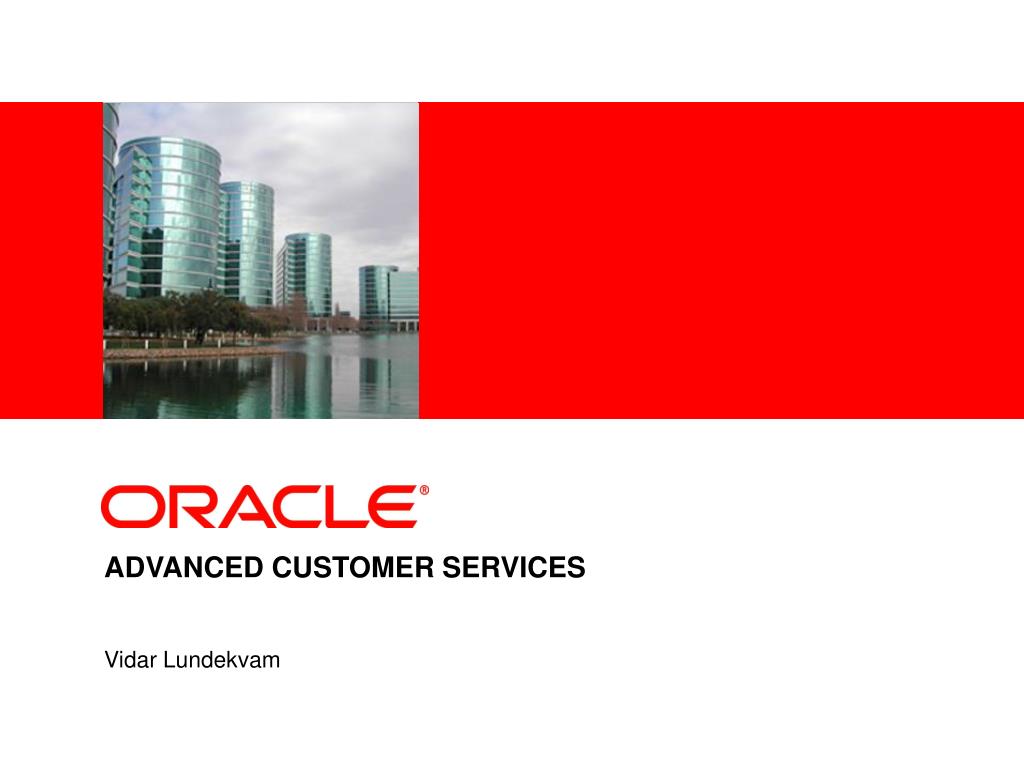 ORACLE®

ADVANCED CUSTOMER SERVICES

Vidar Lundekvam